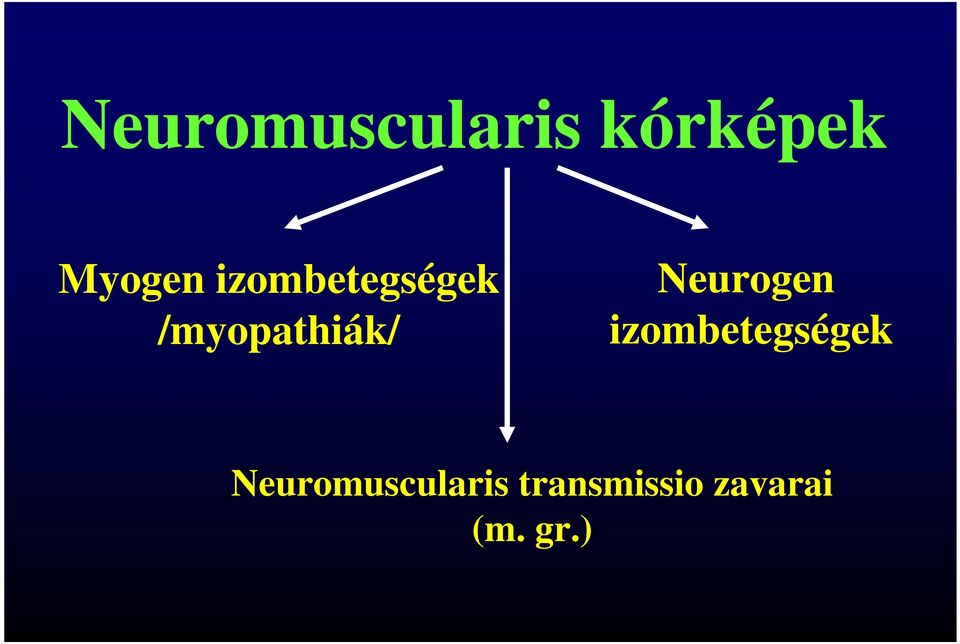 Neuromuscularis kórképek

Myogen izombetegségek /myopathiák/

Neurogen izombetegségek

Neuromuscularis transmissio zavarai (m. gr.)